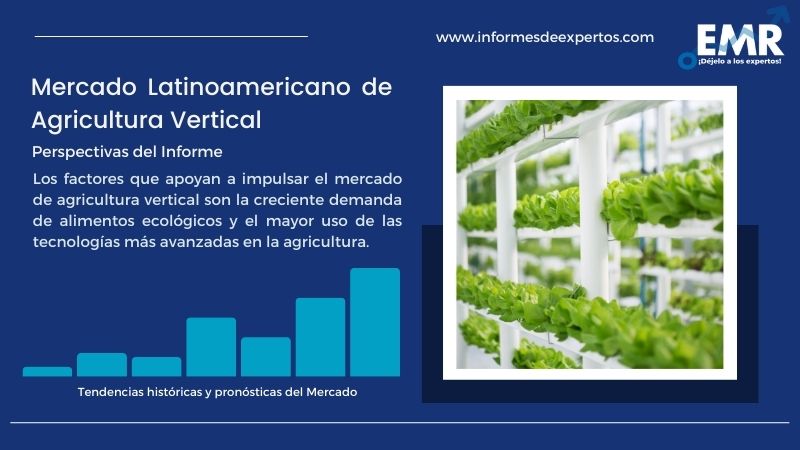 www.informesdeexpertos.com

EMR
¡Déjelo a los expertos!

Mercado Latinoamericano de Agricultura Vertical

Perspectivas del Informe

Los factores que apoyan a impulsar el mercado de agricultura vertical son la creciente demanda de alimentos ecológicos y el mayor uso de las tecnologías más avanzadas en la agricultura.

Tendencias históricas y pronósticas del Mercado